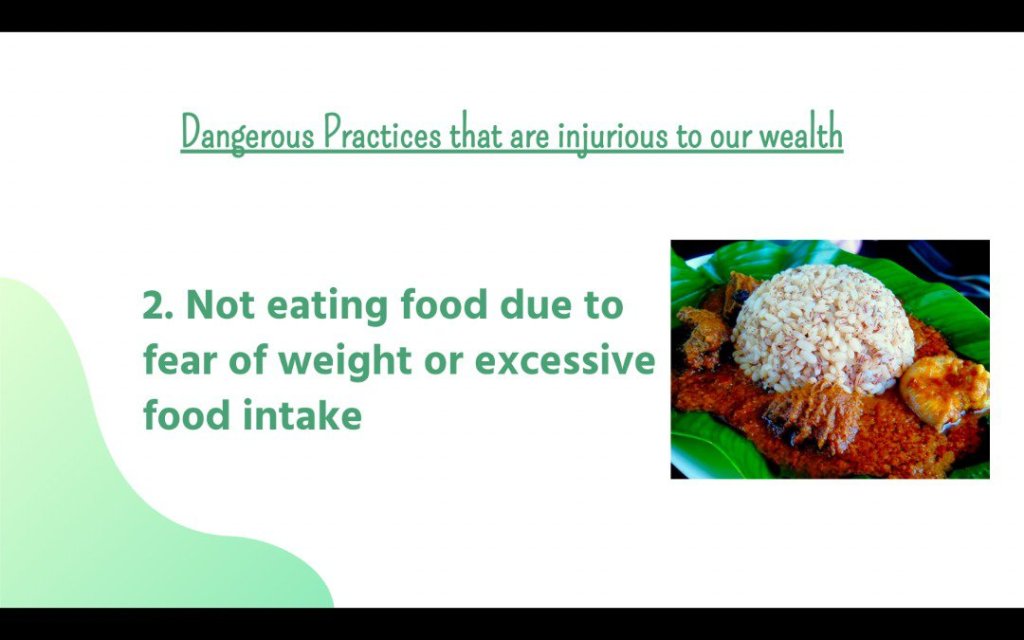 Dangerous Practices that are injurious to our wealth

2. Not eating food due to fear of weight or excessive food intake